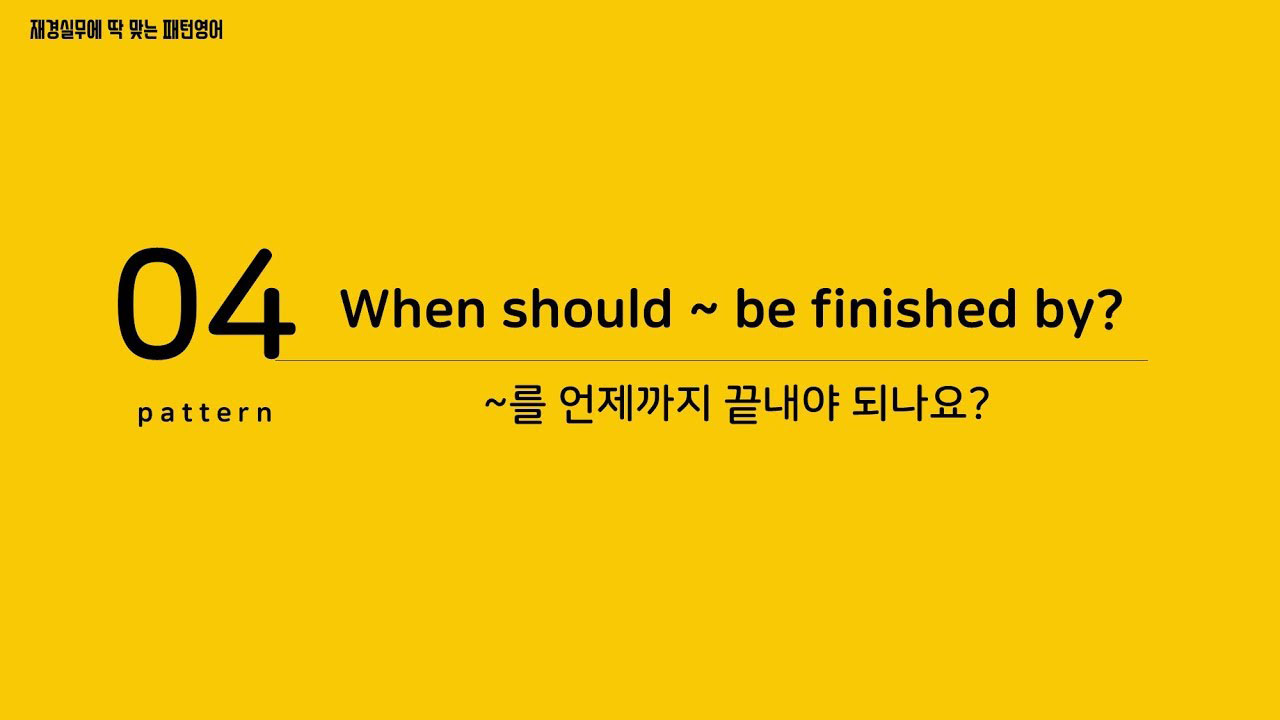 재경실무에 딱 맞는 패턴영어

04
pattern

When should ~ be finished by?

~를 언제까지 끝내야 되나요?